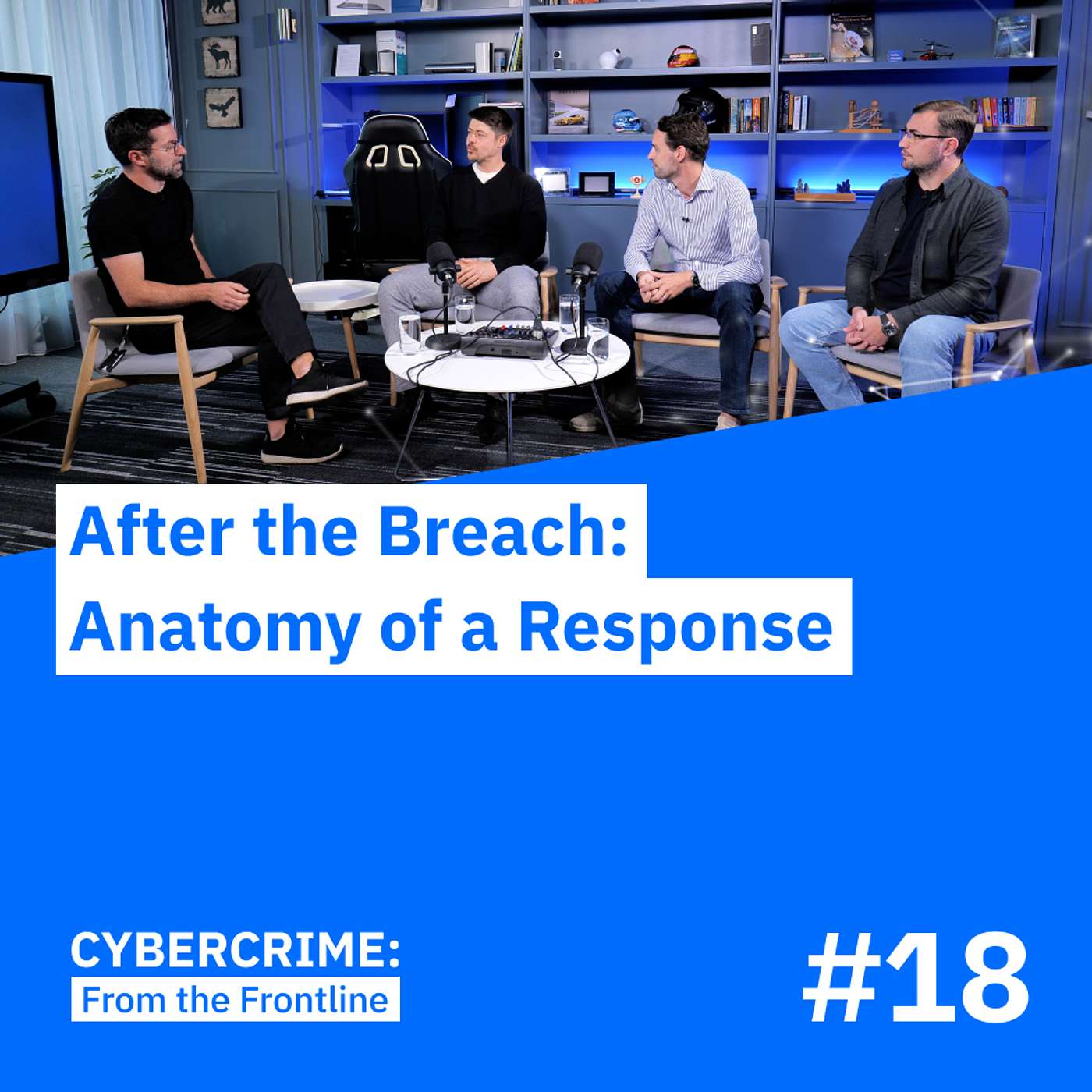 After the Breach:
Anatomy of a Response

CYBERCRIME:
From the Frontline

#18